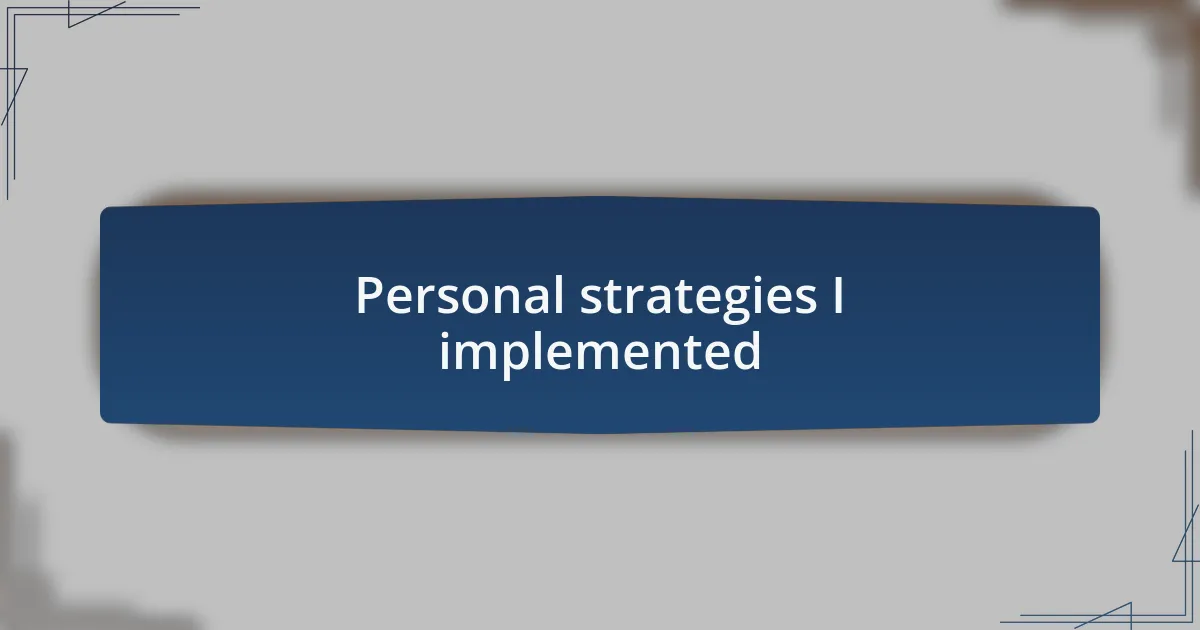 Personal strategies I implemented